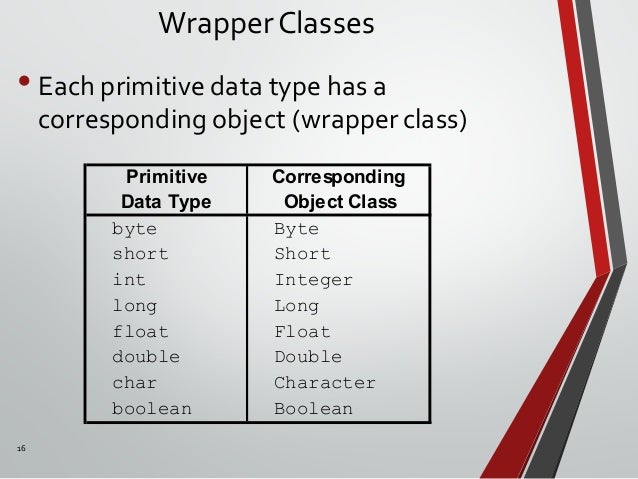 Wrapper Classes

• Each primitive data type has a corresponding object (wrapper class)

| Primitive Data Type | Corresponding Object Class |
|---|---|
| byte | Byte |
| short | Short |
| int | Integer |
| long | Long |
| float | Float |
| double | Double |
| char | Character |
| boolean | Boolean |

16